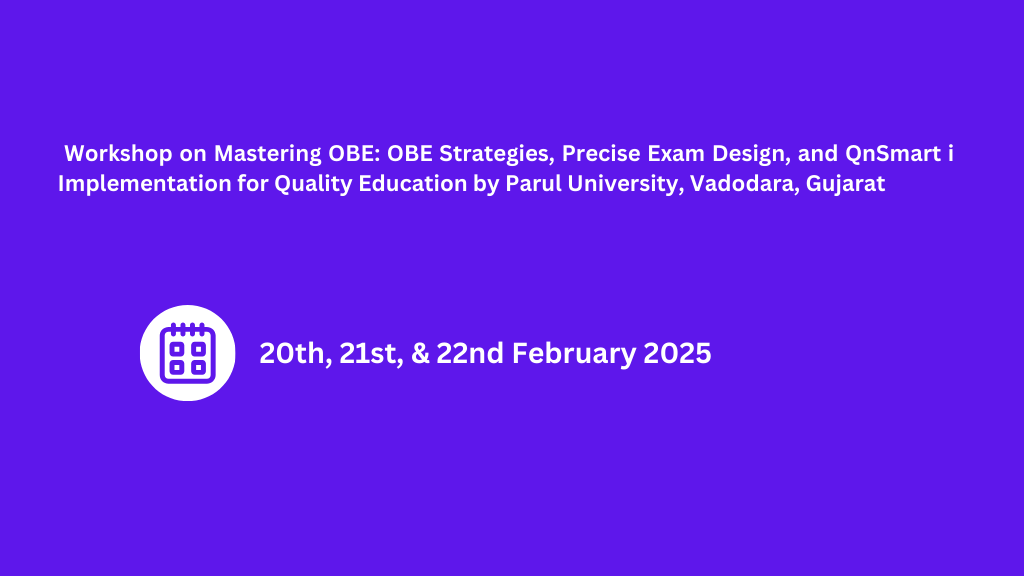 Workshop on Mastering OBE: OBE Strategies, Precise Exam Design, and QnSmart i Implementation for Quality Education by Parul University, Vadodara, Gujarat

20th, 21st, & 22nd February 2025